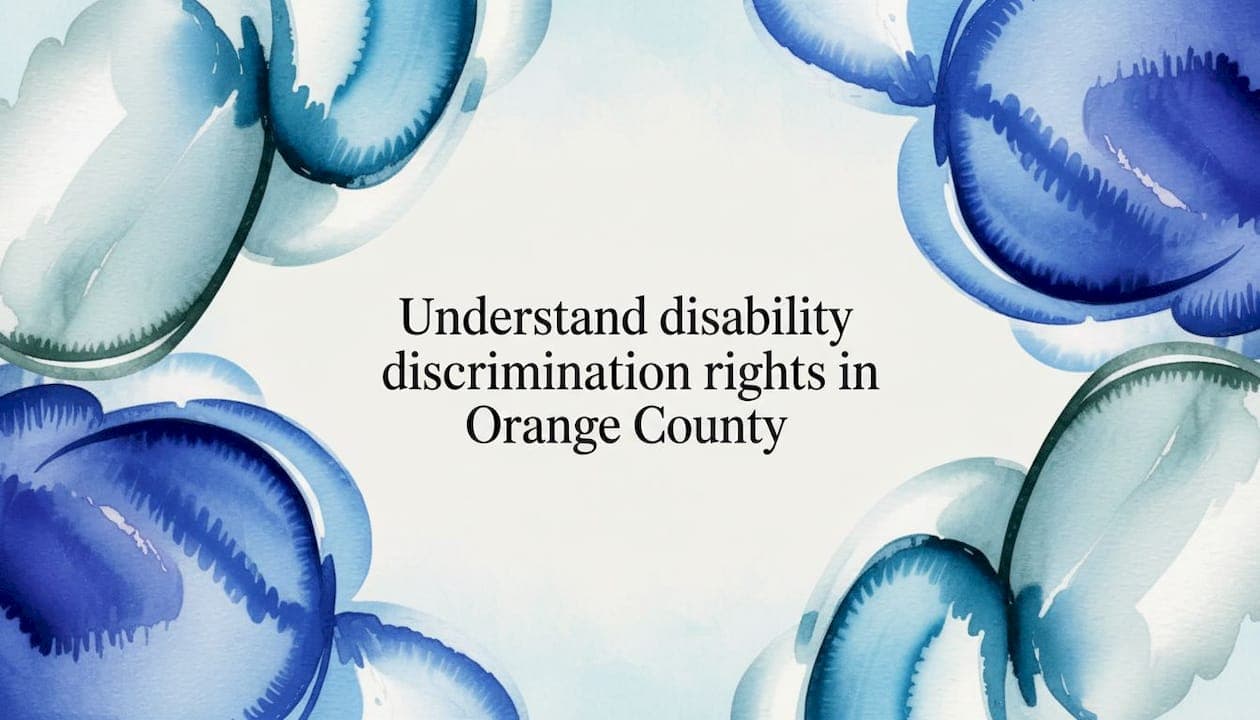 Understand disability discrimination rights in Orange County